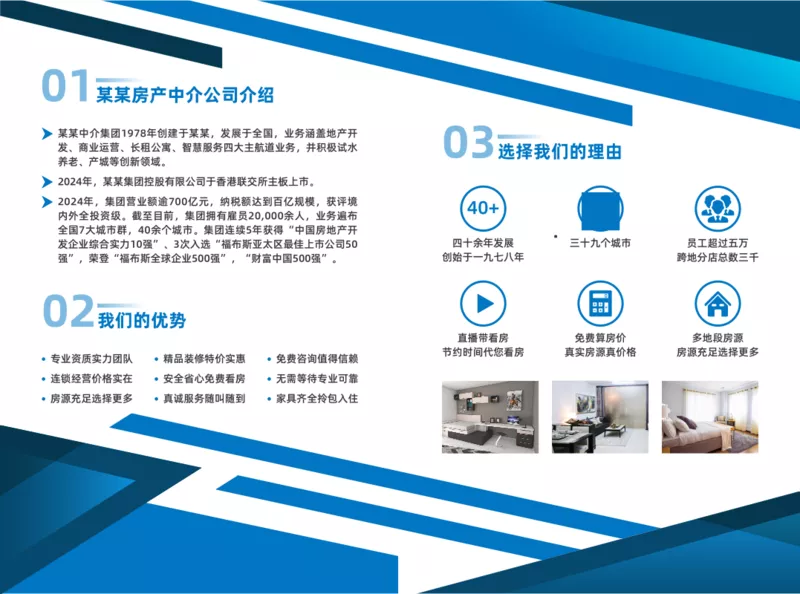 01 某某房产中介公司介绍

某某中介集团1978年创建于某某，发展于全国，业务涵盖地产开发、商业运营、长租公寓、智慧服务四大主航道业务，并积极试水养老、产城等创新领域。

2024年，某某集团控股有限公司于香港联交所主板上市。

2024年，集团营业额逾700亿元，纳税额达到百亿规模，获评境内外全投资级。截至目前，集团拥有雇员20,000余人，业务遍布全国7大城市群，40余个城市。集团连续5年获得“中国房地产开发企业综合实力10强”、3次入选“福布斯亚太区最佳上市公司50强”，荣登“福布斯全球企业500强”，“财富中国500强”。

02 我们的优势

专业资质实力团队
连锁经营价格实在
房源充足选择更多
精品装修特价实惠
安全省心免费看房
真诚服务随叫随到
免费咨询值得信赖
无需等待专业可靠
家具齐全拎包入住

03 选择我们的理由

40+
四十余年发展
创始于一九七八年

三十九个城市

员工超过五万
跨地分店总数三千

直播带看房
节约时间代您看房

免费算房价
真实房源真价格

多地段房源
房源充足选择更多